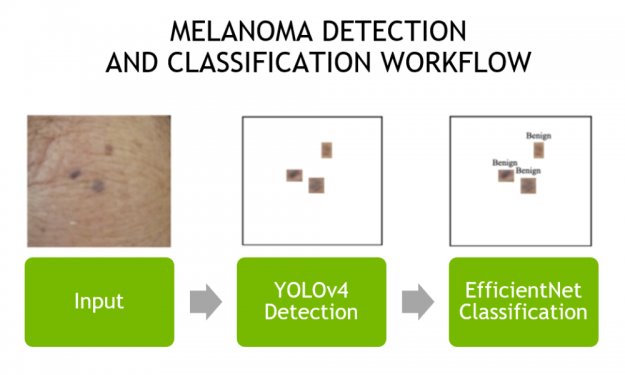 MELANOMA DETECTION
AND CLASSIFICATION WORKFLOW

Benign

Benign

Benign

Input

YOLOv4
Detection

EfficientNet
Classification